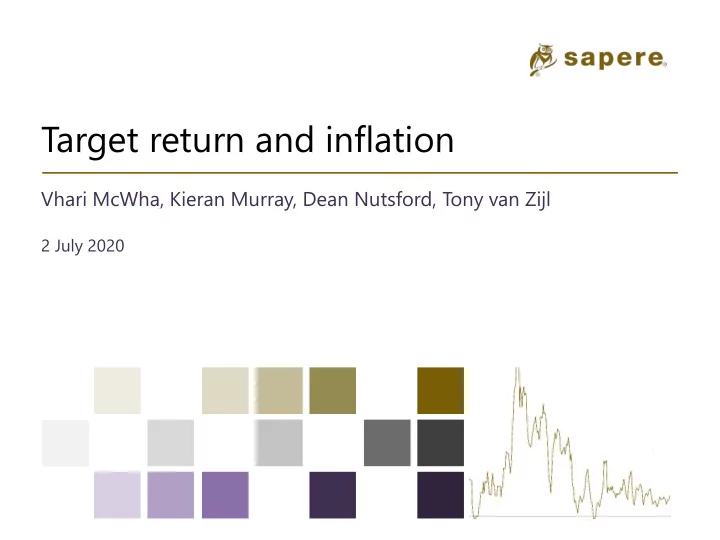 sapere

Target return and inflation

Vhari McWha, Kieran Murray, Dean Nutsford, Tony van Zijl

2 July 2020